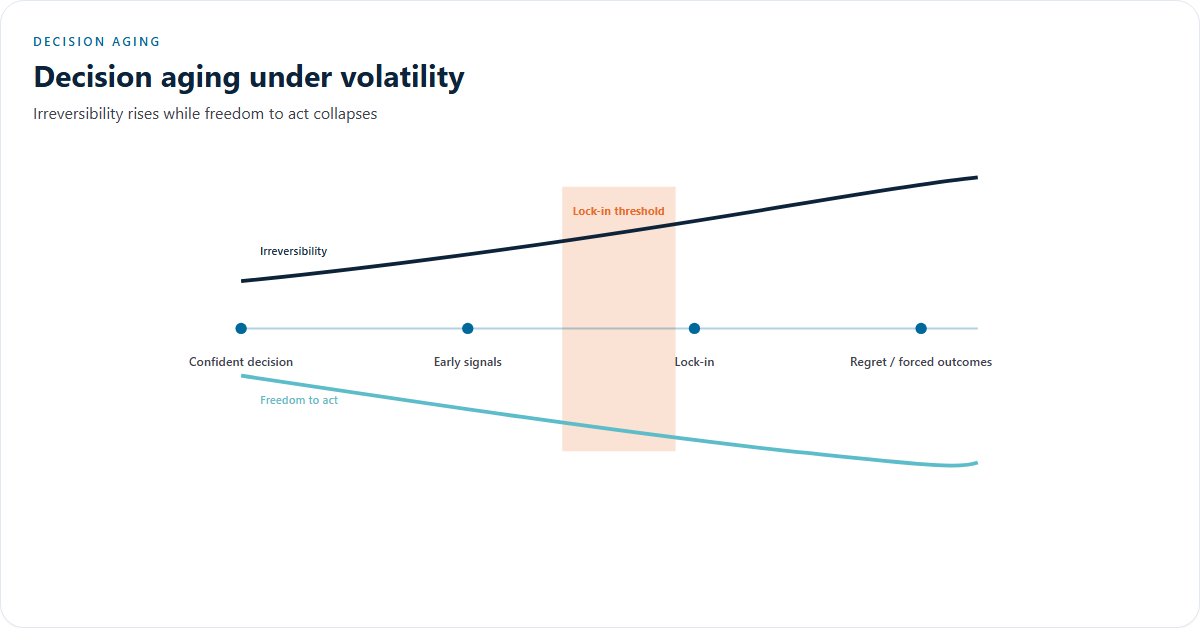 DECISION AGING

Decision aging under volatility

Irreversibility rises while freedom to act collapses

Lock-in threshold

Irreversibility

Confident decision

Early signals

Lock-in

Regret / forced outcomes

Freedom to act